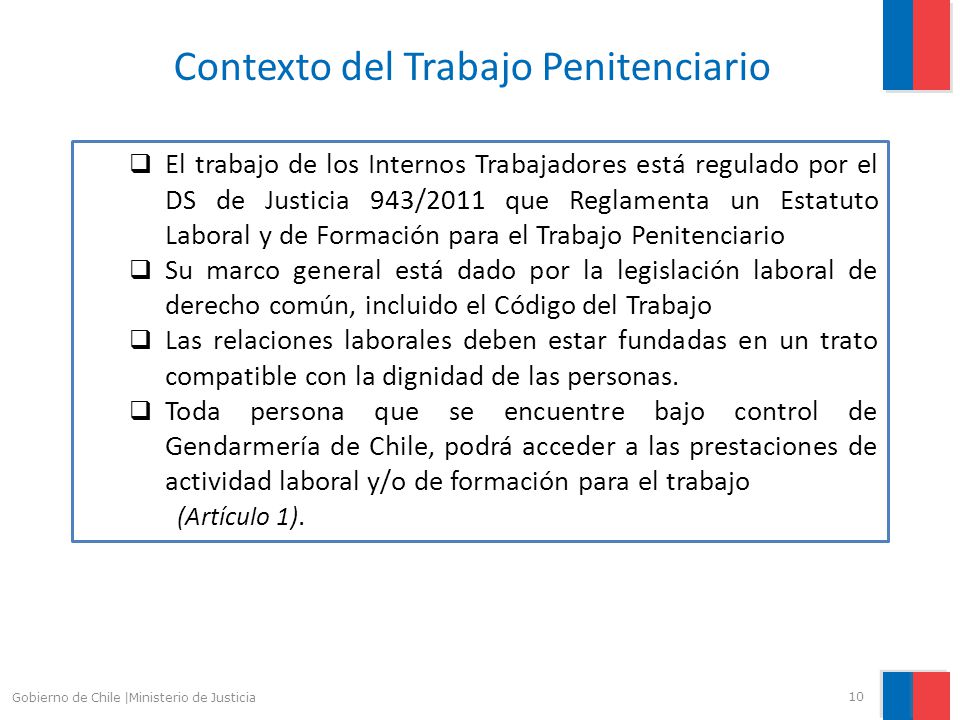 Contexto del Trabajo Penitenciario

❑ El trabajo de los Internos Trabajadores está regulado por el DS de Justicia 943/2011 que Reglamenta un Estatuto Laboral y de Formación para el Trabajo Penitenciario
❑ Su marco general está dado por la legislación laboral de derecho común, incluido el Código del Trabajo
❑ Las relaciones laborales deben estar fundadas en un trato compatible con la dignidad de las personas.
❑ Toda persona que se encuentre bajo control de Gendarmería de Chile, podrá acceder a las prestaciones de actividad laboral y/o de formación para el trabajo (Artículo 1).

Gobierno de Chile |Ministerio de Justicia

10